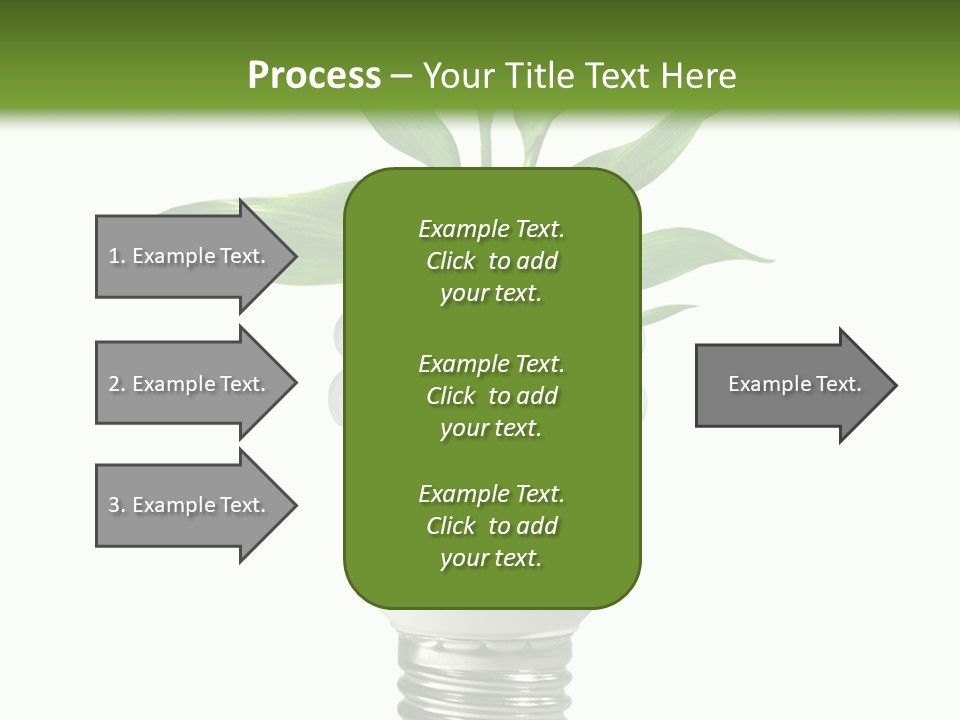 Process – Your Title Text Here

1. Example Text.

2. Example Text.

3. Example Text.

Example Text. Click to add your text.

Example Text. Click to add your text.

Example Text. Click to add your text.

Example Text.